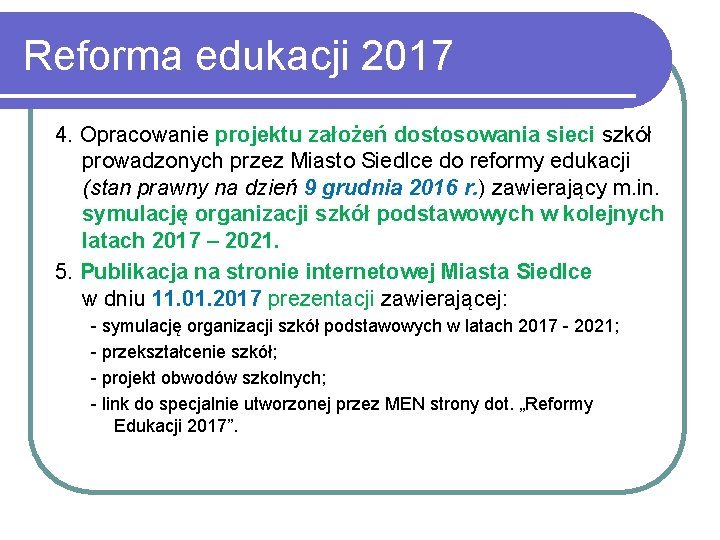 Reforma edukacji 2017

4. Opracowanie projektu założeń dostosowania sieci szkół prowadzonych przez Miasto Siedlce do reformy edukacji (stan prawny na dzień 9 grudnia 2016 r.) zawierający m.in. symulację organizacji szkół podstawowych w kolejnych latach 2017 – 2021.

5. Publikacja na stronie internetowej Miasta Siedlce w dniu 11.01.2017 prezentacji zawierającej:

- symulację organizacji szkół podstawowych w latach 2017 - 2021;
- przekształcenie szkół;
- projekt obwodów szkolnych;
- link do specjalnie utworzonej przez MEN strony dot. „Reformy Edukacji 2017".